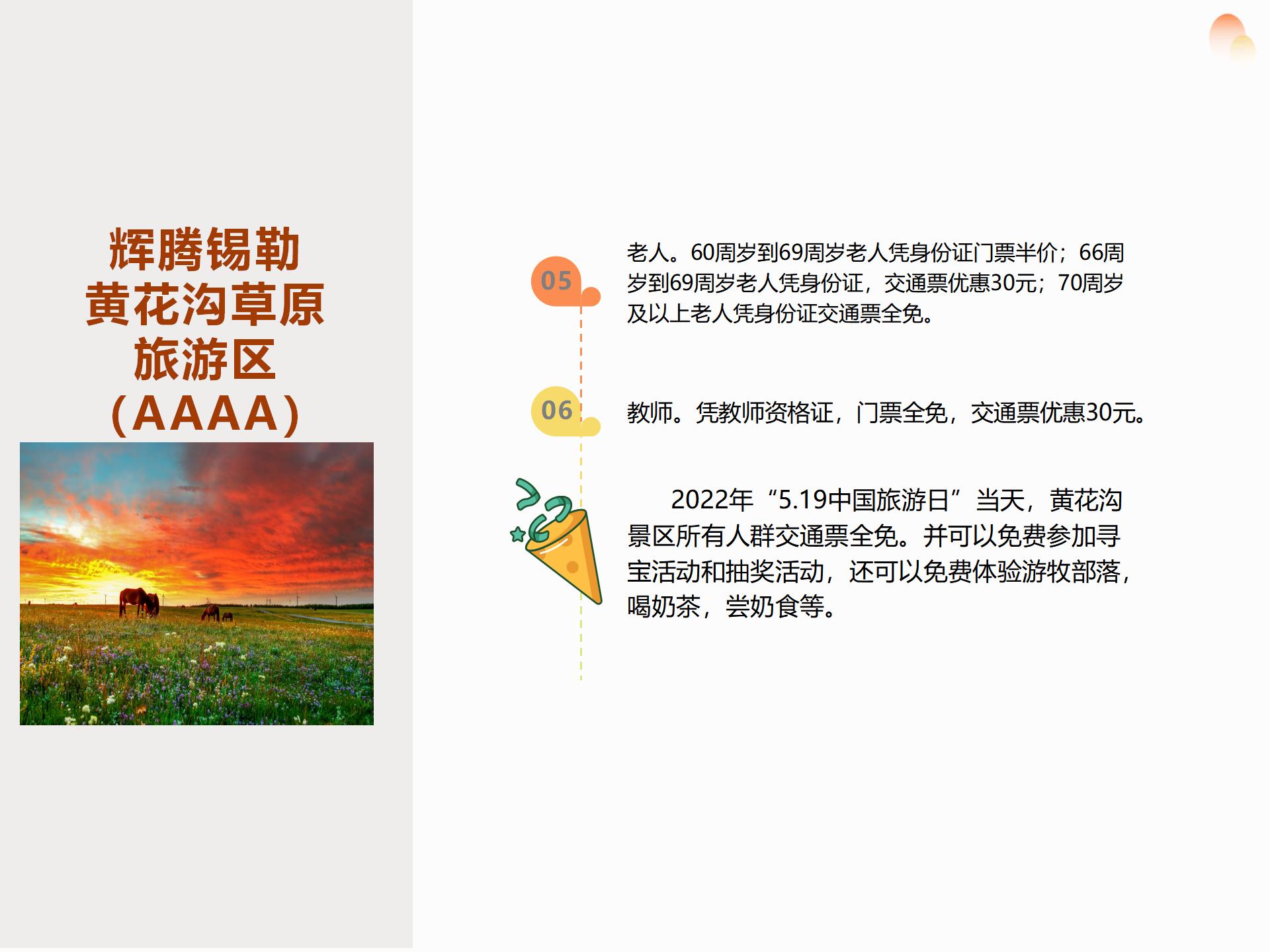 辉腾锡勒
黄花沟草原
旅游区
（AAAA）

05

老人。60周岁到69周岁老人凭身份证门票半价；66周岁到69周岁老人凭身份证，交通票优惠30元；70周岁及以上老人凭身份证交通票全免。

06

教师。凭教师资格证，门票全免，交通票优惠30元。

2022年“5.19中国旅游日”当天，黄花沟景区所有人群交通票全免。并可以免费参加寻宝活动和抽奖活动，还可以免费体验游牧部落，喝奶茶，尝奶食等。